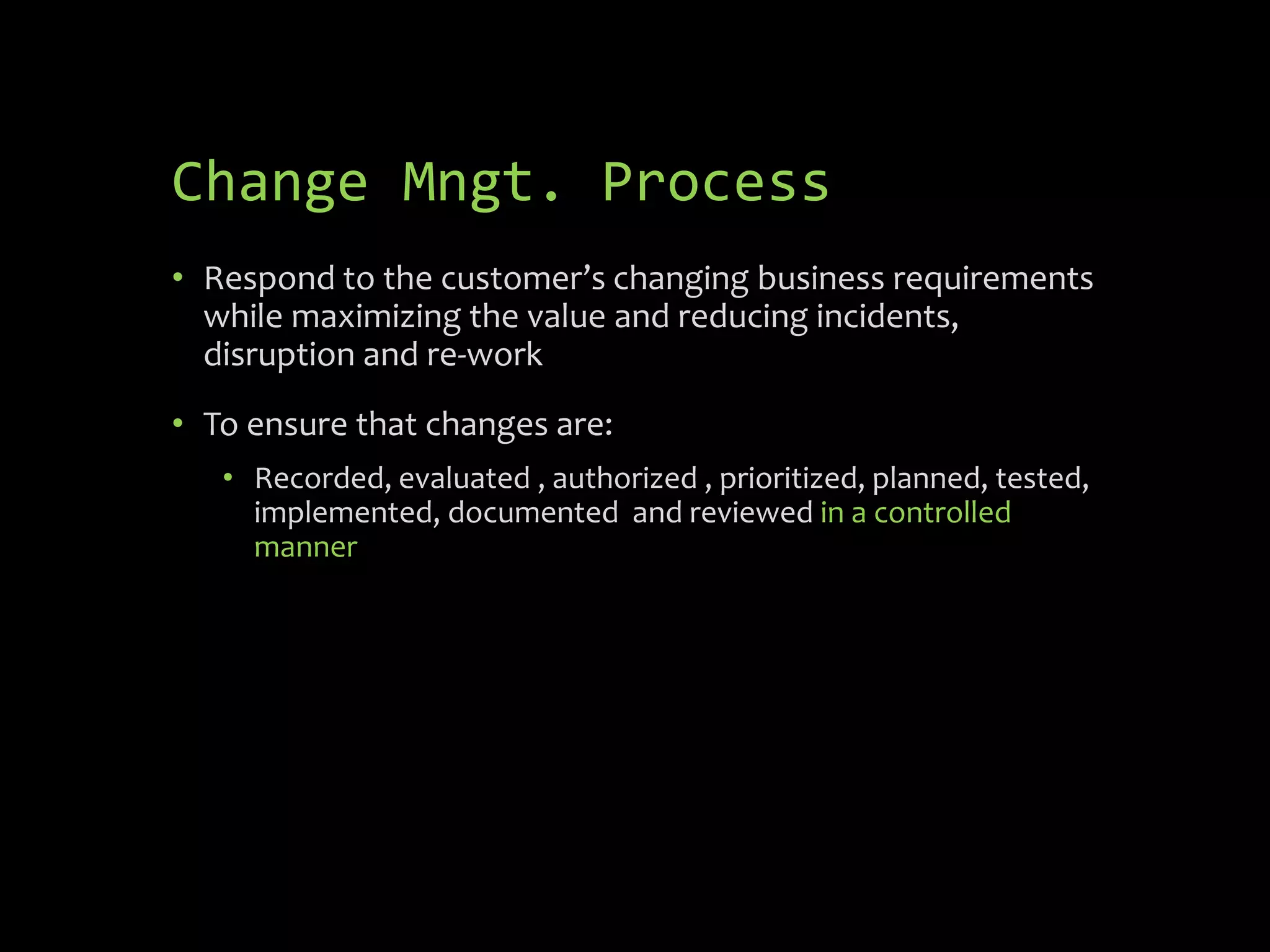 Change Mngt. Process

• Respond to the customer's changing business requirements while maximizing the value and reducing incidents, disruption and re-work

• To ensure that changes are:

• Recorded, evaluated , authorized , prioritized, planned, tested, implemented, documented  and reviewed in a controlled manner